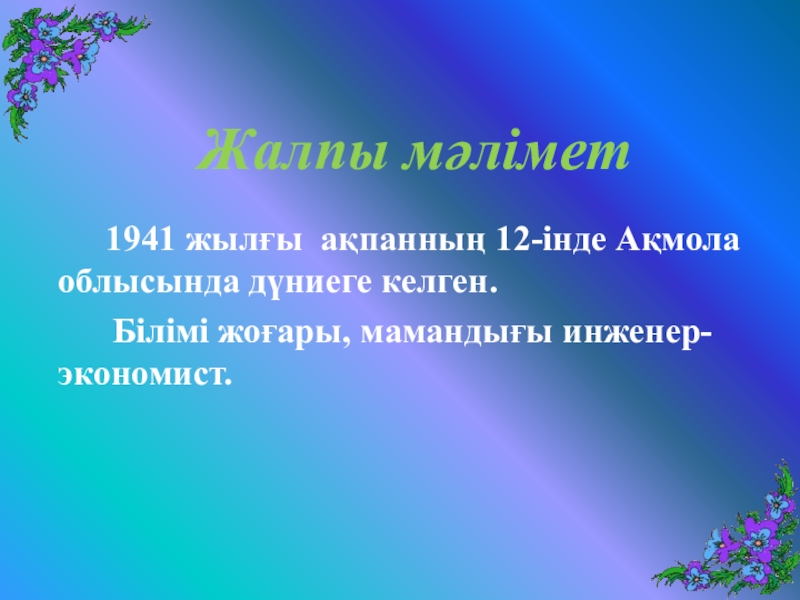 Жалпы мәлімет

1941 жылғы ақпанның 12-інде Ақмола облысында дүниеге келген.

Білімі жоғары, мамандығы инженер-экономист.